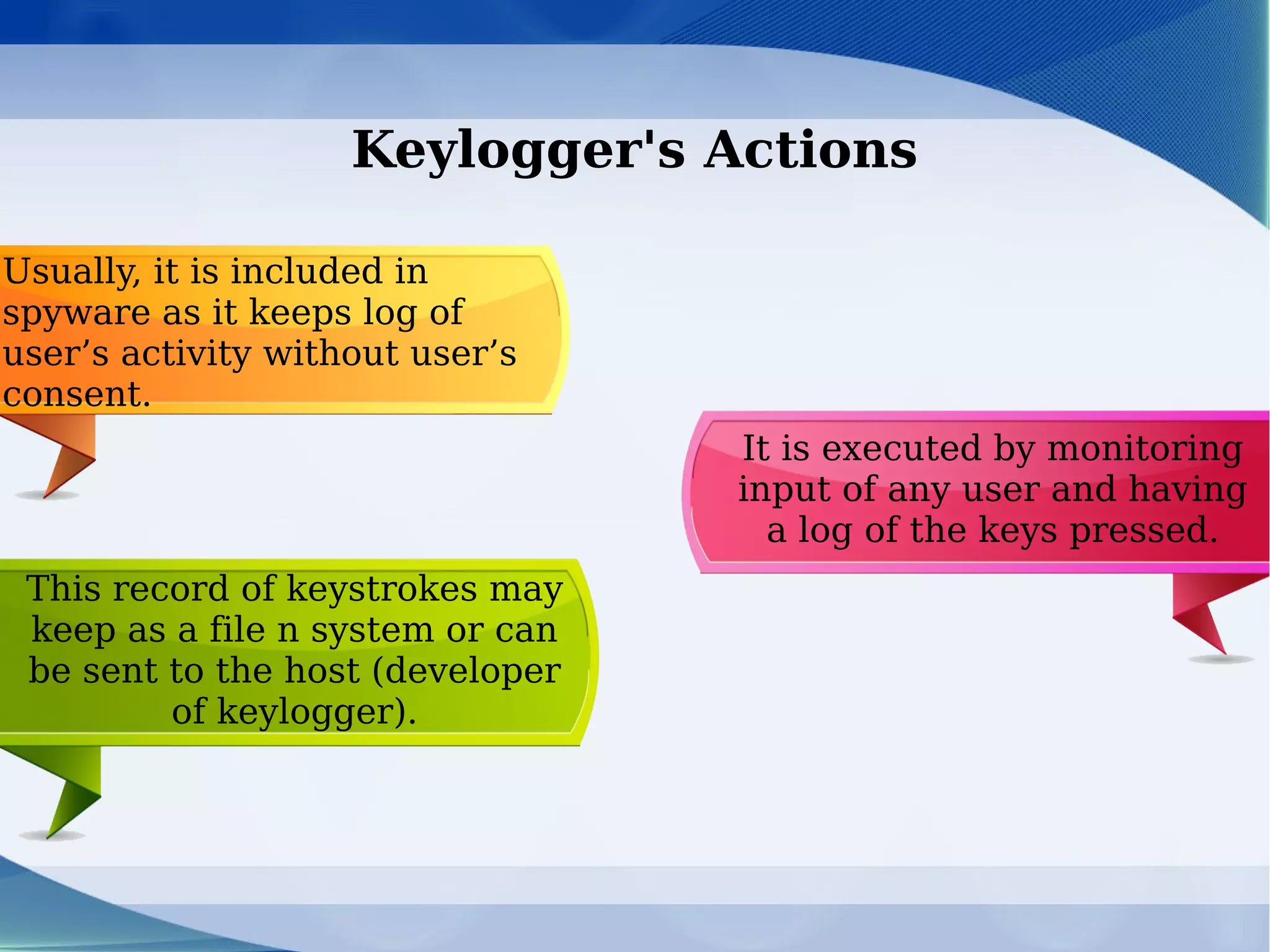 Keylogger's Actions

Usually, it is included in spyware as it keeps log of user’s activity without user’s consent.

It is executed by monitoring input of any user and having a log of the keys pressed.

This record of keystrokes may keep as a file n system or can be sent to the host (developer of keylogger).